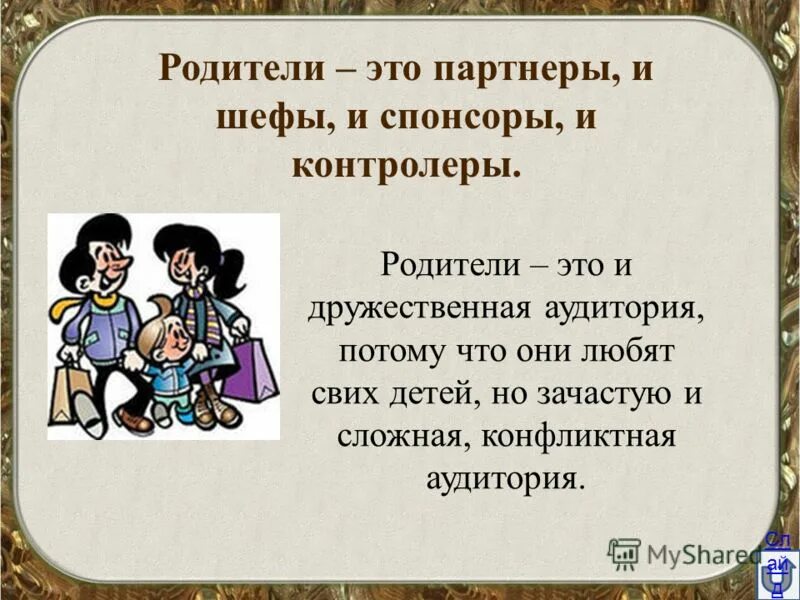 Родители – это партнеры, и шефы, и спонсоры, и контролеры.

Родители – это и дружественная аудитория, потому что они любят свих детей, но зачастую и сложная, конфликтная аудитория.

MyShared

Сл ай д